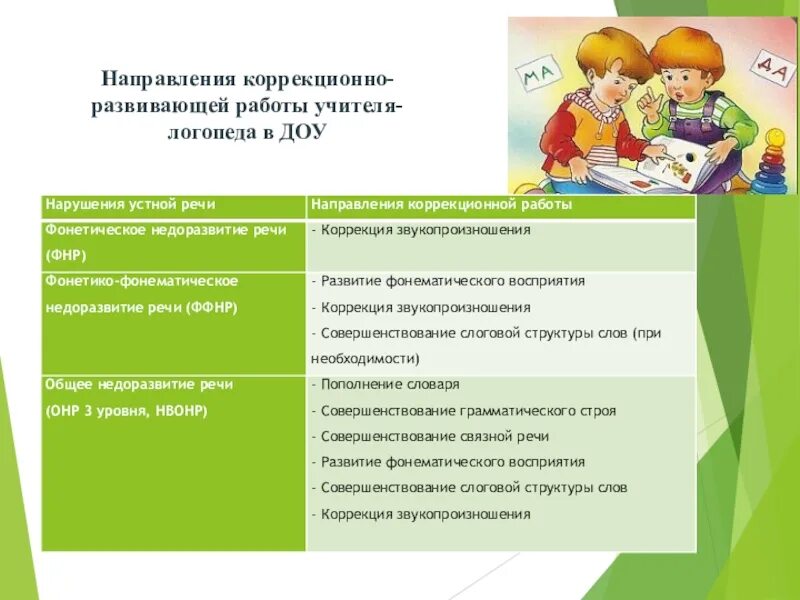 Направления коррекционно-развивающей работы учителя-логопеда в ДОУ

МА

ДА

| Нарушения устной речи | Направления коррекционной работы |
|---|---|
| Фонетическое недоразвитие речи (ФНР) | - Коррекция звукопроизношения |
| Фонетико-фонематическое недоразвитие речи (ФФНР) | - Развитие фонематического восприятия<br>- Коррекция звукопроизношения<br>- Совершенствование слоговой структуры слов (при необходимости) |
| Общее недоразвитие речи (ОНР 3 уровня, НВОНР) | - Пополнение словаря<br>- Совершенствование грамматического строя<br>- Совершенствование связной речи<br>- Развитие фонематического восприятия<br>- Совершенствование слоговой структуры слов<br>- Коррекция звукопроизношения |